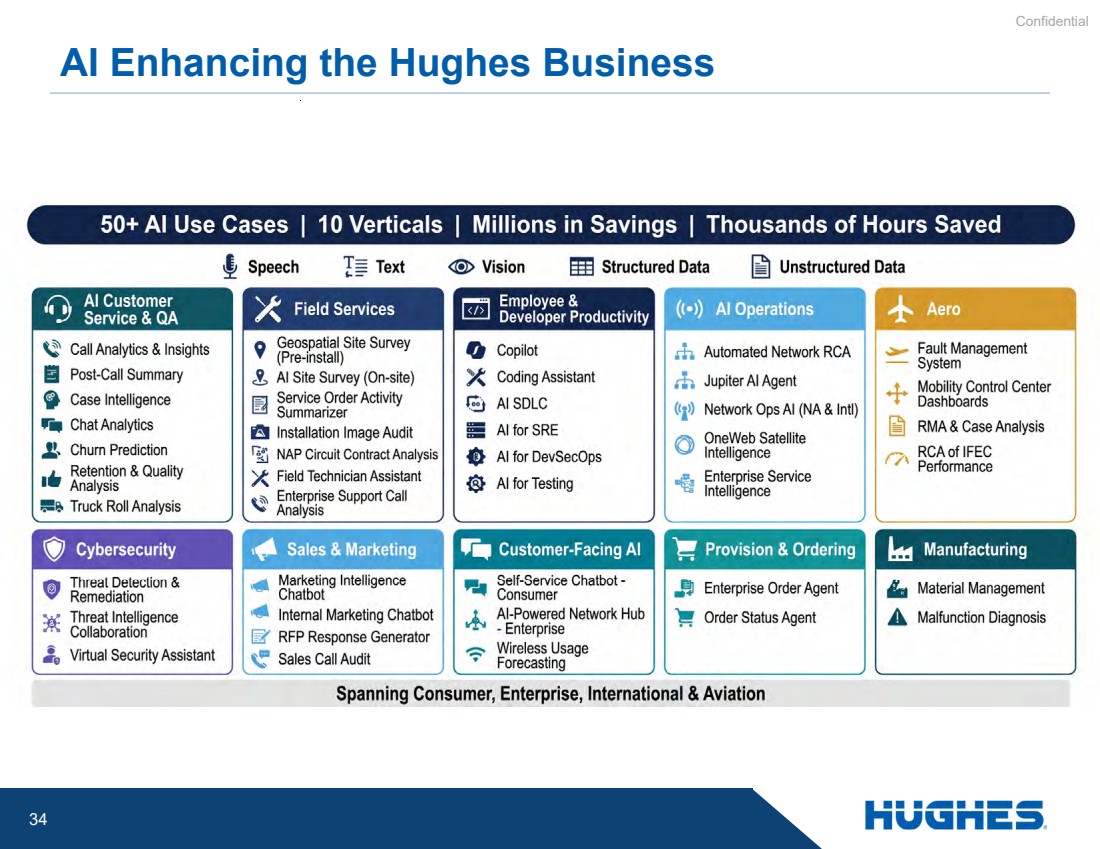 Confidential

AI Enhancing the Hughes Business

50+ AI Use Cases | 10 Verticals | Millions in Savings | Thousands of Hours Saved

Speech
Text
Vision
Structured Data
Unstructured Data

AI Customer Service & QA
Call Analytics & Insights
Post-Call Summary
Case Intelligence
Chat Analytics
Churn Prediction
Retention & Quality Analysis
Truck Roll Analysis

Field Services
Geospatial Site Survey (Pre-install)
AI Site Survey (On-site)
Service Order Activity Summarizer
Installation Image Audit
NAP Circuit Contract Analysis
Field Technician Assistant
Enterprise Support Call Analysis

Employee & Developer Productivity
Copilot
Coding Assistant
AI SDLC
AI for SRE
AI for DevSecOps
AI for Testing

AI Operations
Automated Network RCA
Jupiter AI Agent
Network Ops AI (NA & Intl)
OneWeb Satellite Intelligence
Enterprise Service Intelligence

Aero
Fault Management System
Mobility Control Center Dashboards
RMA & Case Analysis
RCA of IFEC Performance

Cybersecurity
Threat Detection & Remediation
Threat Intelligence Collaboration
Virtual Security Assistant

Sales & Marketing
Marketing Intelligence Chatbot
Internal Marketing Chatbot
RFP Response Generator
Sales Call Audit

Customer-Facing AI
Self-Service Chatbot - Consumer
AI-Powered Network Hub - Enterprise
Wireless Usage Forecasting

Provision & Ordering
Enterprise Order Agent
Order Status Agent

Manufacturing
Material Management
Malfunction Diagnosis

Spanning Consumer, Enterprise, International & Aviation

34

HUGHES.